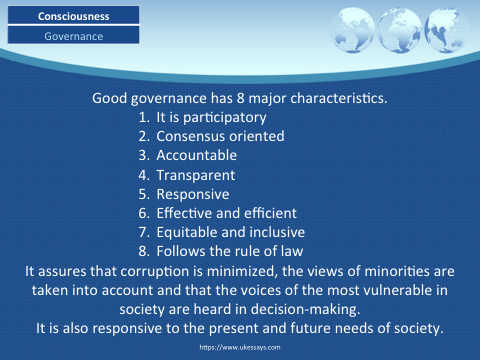 Consciousness

Governance

Good governance has 8 major characteristics.

1. It is participatory
2. Consensus oriented
3. Accountable
4. Transparent
5. Responsive
6. Effective and efficient
7. Equitable and inclusive
8. Follows the rule of law

It assures that corruption is minimized, the views of minorities are taken into account and that the voices of the most vulnerable in society are heard in decision-making.

It is also responsive to the present and future needs of society.

https://www.ukessays.com